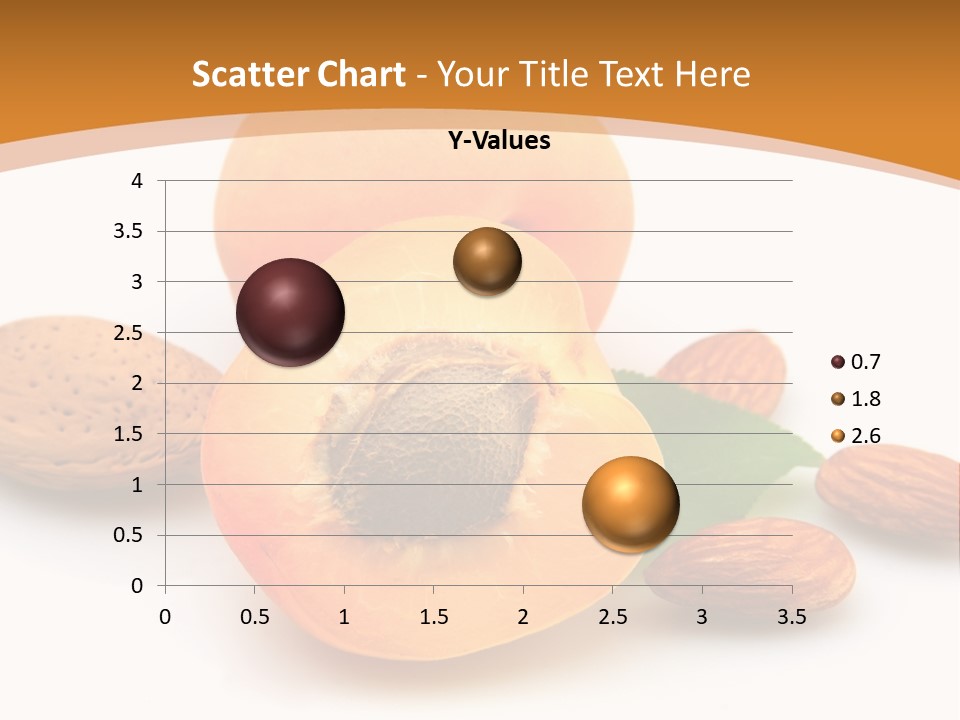 Scatter Chart - Your Title Text Here

Y-Values

4
3.5
3
2.5
2
1.5
1
0.5
0

0 0.5 1 1.5 2 2.5 3 3.5

0.7
1.8
2.6